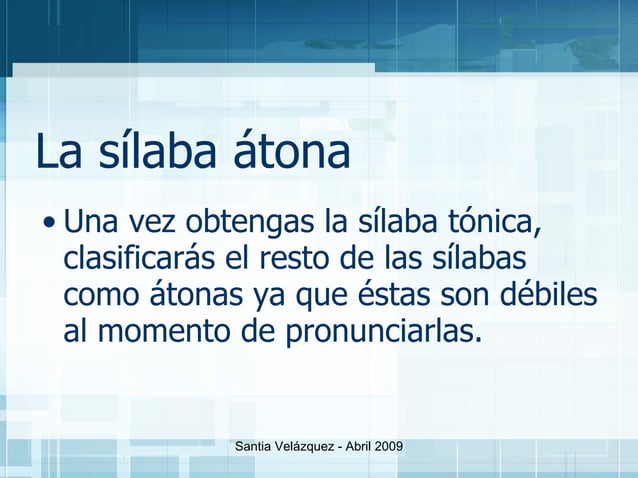 La sílaba átona

• Una vez obtengas la sílaba tónica, clasificarás el resto de las sílabas como átonas ya que éstas son débiles al momento de pronunciarlas.

Santia Velázquez - Abril 2009